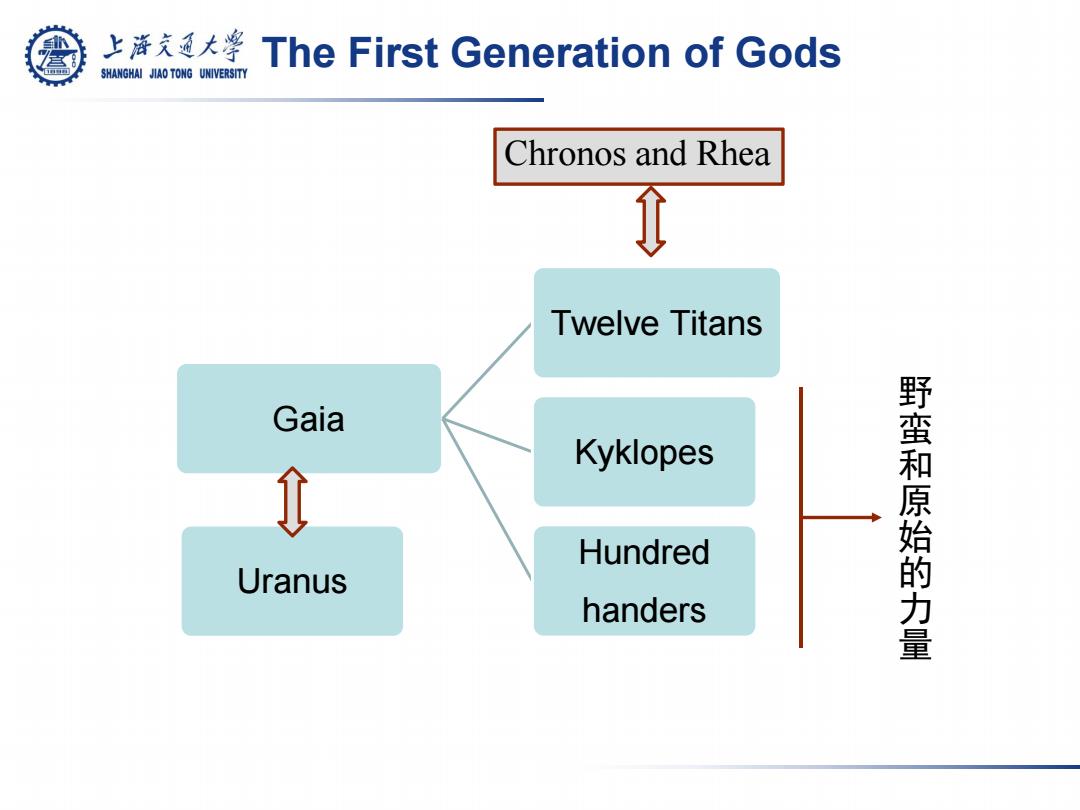 上海交通大学
SHANGHAI JIAO TONG UNIVERSITY
The First Generation of Gods

Chronos and Rhea

Twelve Titans

Gaia

Kyklopes

Uranus

Hundred handers

野蛮和原始的力量